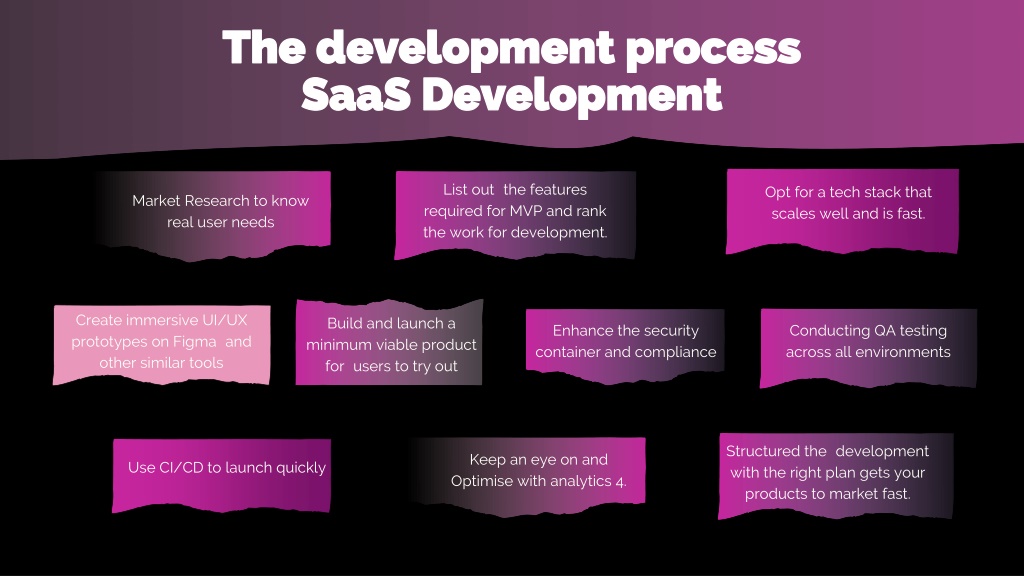 The development process
SaaS Development

Market Research to know real user needs

List out the features required for MVP and rank the work for development.

Opt for a tech stack that scales well and is fast.

Create immersive UI/UX prototypes on Figma and other similar tools

Build and launch a minimum viable product for users to try out

Enhance the security container and compliance

Conducting QA testing across all environments

Use CI/CD to launch quickly

Keep an eye on and Optimise with analytics 4.

Structured the development with the right plan gets your products to market fast.